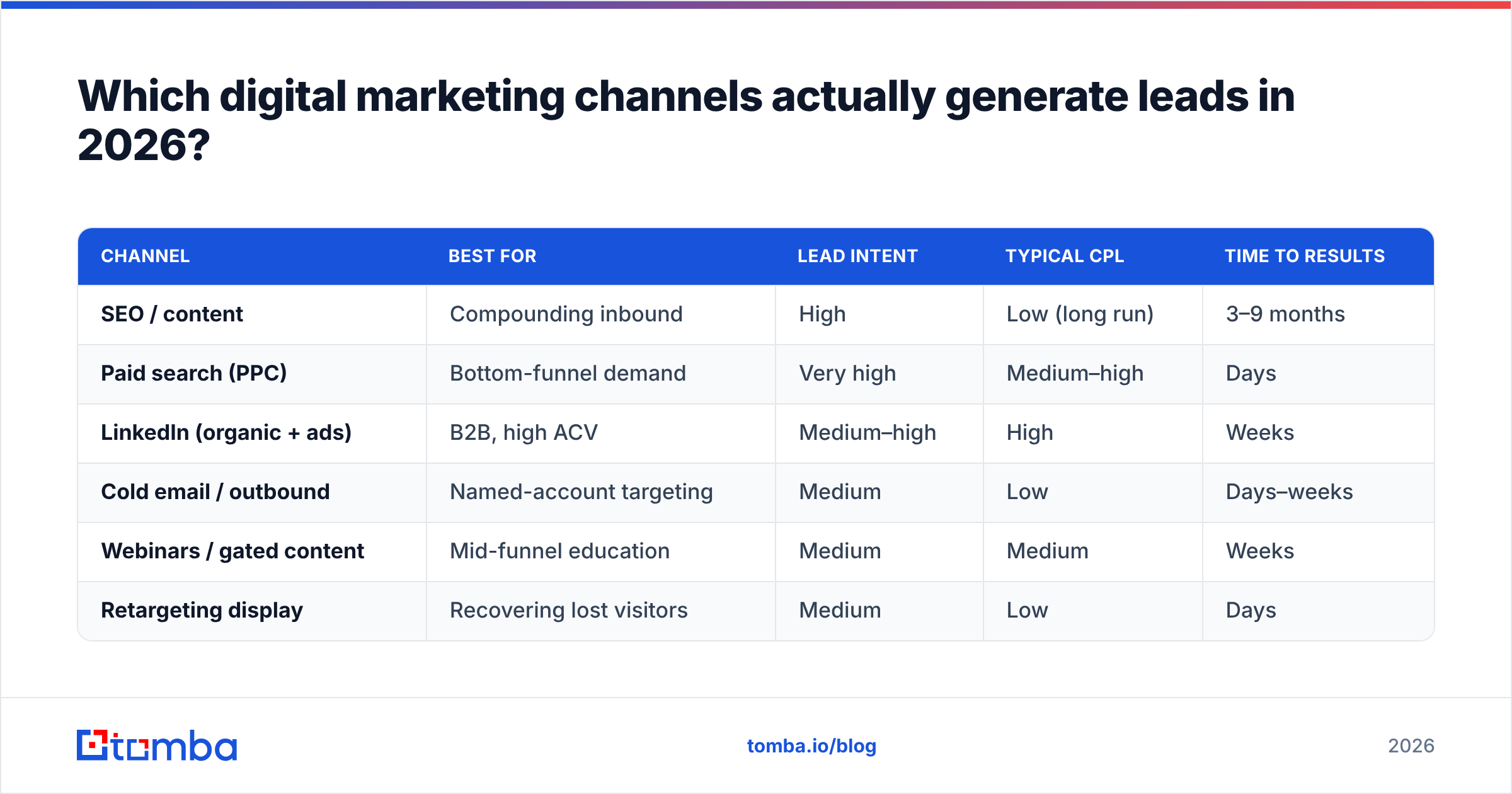 Which digital marketing channels actually generate leads in 2026?

| CHANNEL | BEST FOR | LEAD INTENT | TYPICAL CPL | TIME TO RESULTS |
|---|---|---|---|---|
| SEO / content | Compounding inbound | High | Low (long run) | 3–9 months |
| Paid search (PPC) | Bottom-funnel demand | Very high | Medium–high | Days |
| LinkedIn (organic + ads) | B2B, high ACV | Medium–high | High | Weeks |
| Cold email / outbound | Named-account targeting | Medium | Low | Days–weeks |
| Webinars / gated content | Mid-funnel education | Medium | Medium | Weeks |
| Retargeting display | Recovering lost visitors | Medium | Low | Days |

tomba

tomba.io/blog

2026